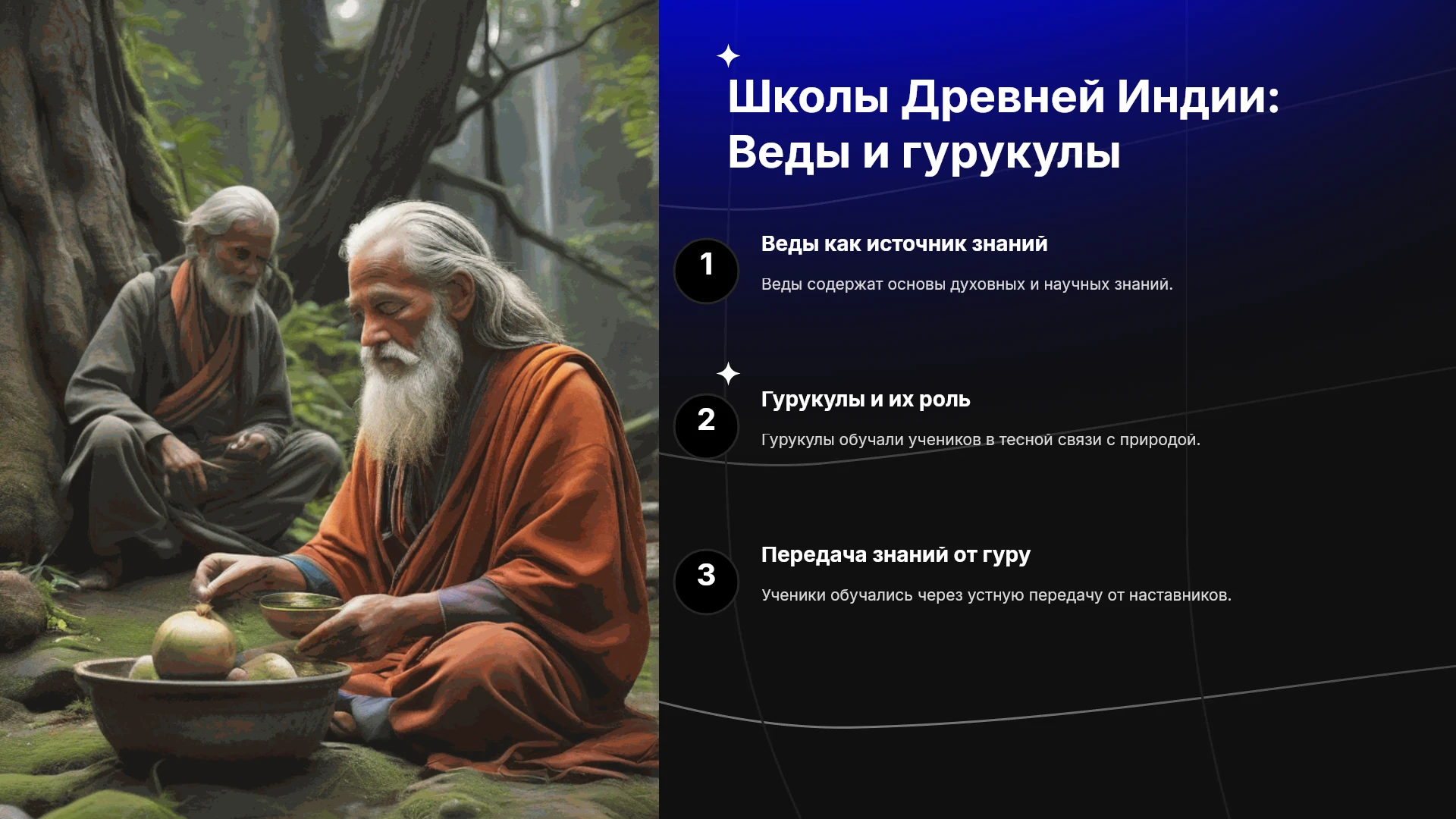 Школы Древней Индии: Веды и гурукулы

1

Веды как источник знаний

Веды содержат основы духовных и научных знаний.

2

Гурукулы и их роль

Гурукулы обучали учеников в тесной связи с природой.

3

Передача знаний от гуру

Ученики обучались через устную передачу от наставников.